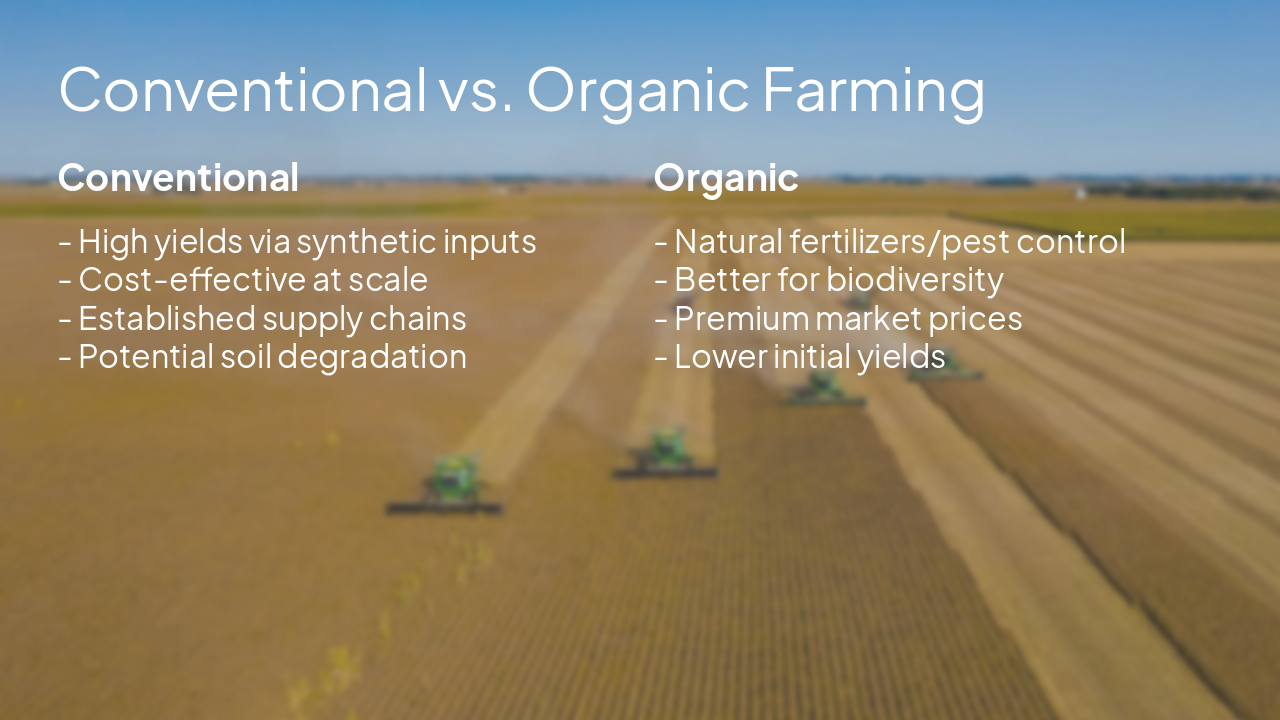 Conventional vs. Organic Farming

Conventional

- High yields via synthetic inputs
- Cost-effective at scale
- Established supply chains
- Potential soil degradation

Organic

- Natural fertilizers/pest control
- Better for biodiversity
- Premium market prices
- Lower initial yields